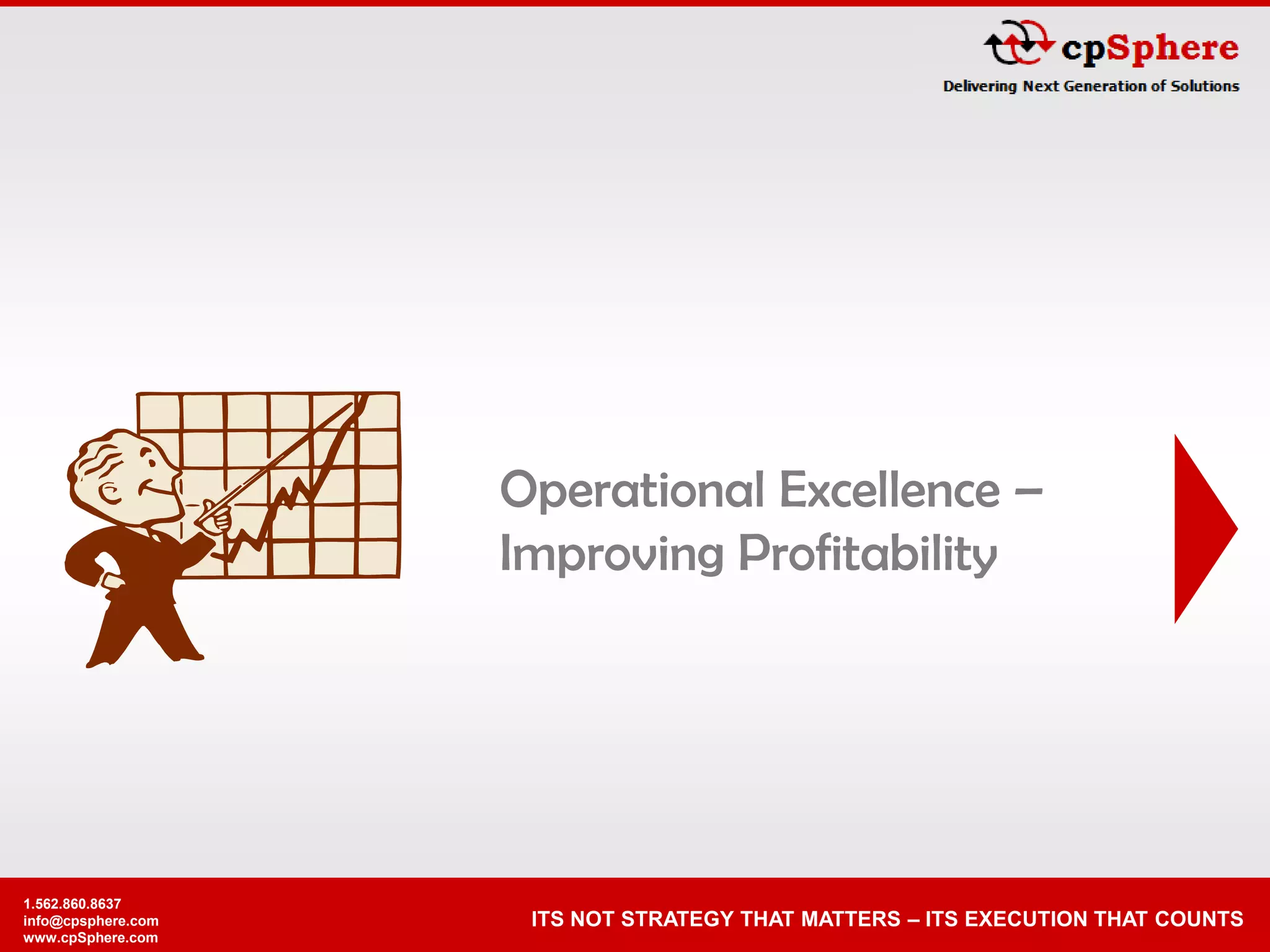 cpSphere
Delivering Next Generation of Solutions

Operational Excellence – Improving Profitability

1.562.860.8637
info@cpsphere.com
www.cpSphere.com

ITS NOT STRATEGY THAT MATTERS – ITS EXECUTION THAT COUNTS